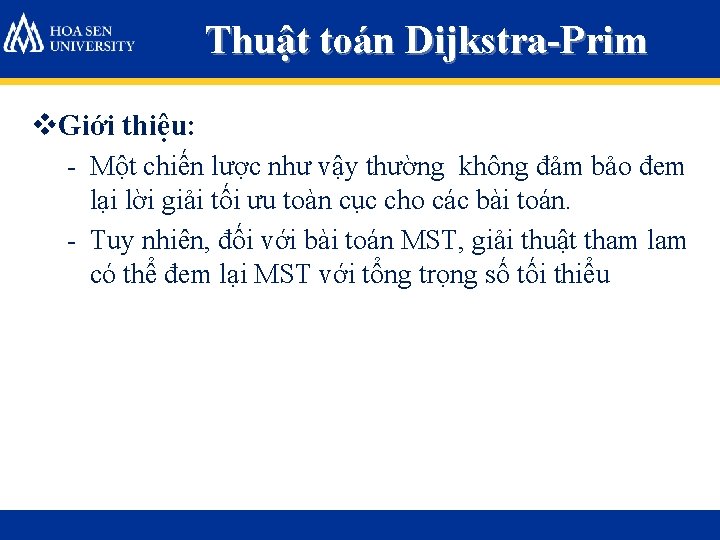 HOA SEN UNIVERSITY

Thuật toán Dijkstra-Prim

❖Giới thiệu:

- Một chiến lược như vậy thường  không đảm bảo đem lại lời giải tối ưu toàn cục cho các bài toán.
- Tuy nhiên, đối với bài toán MST, giải thuật tham lam có thể đem lại MST với tổng trọng số tối thiểu